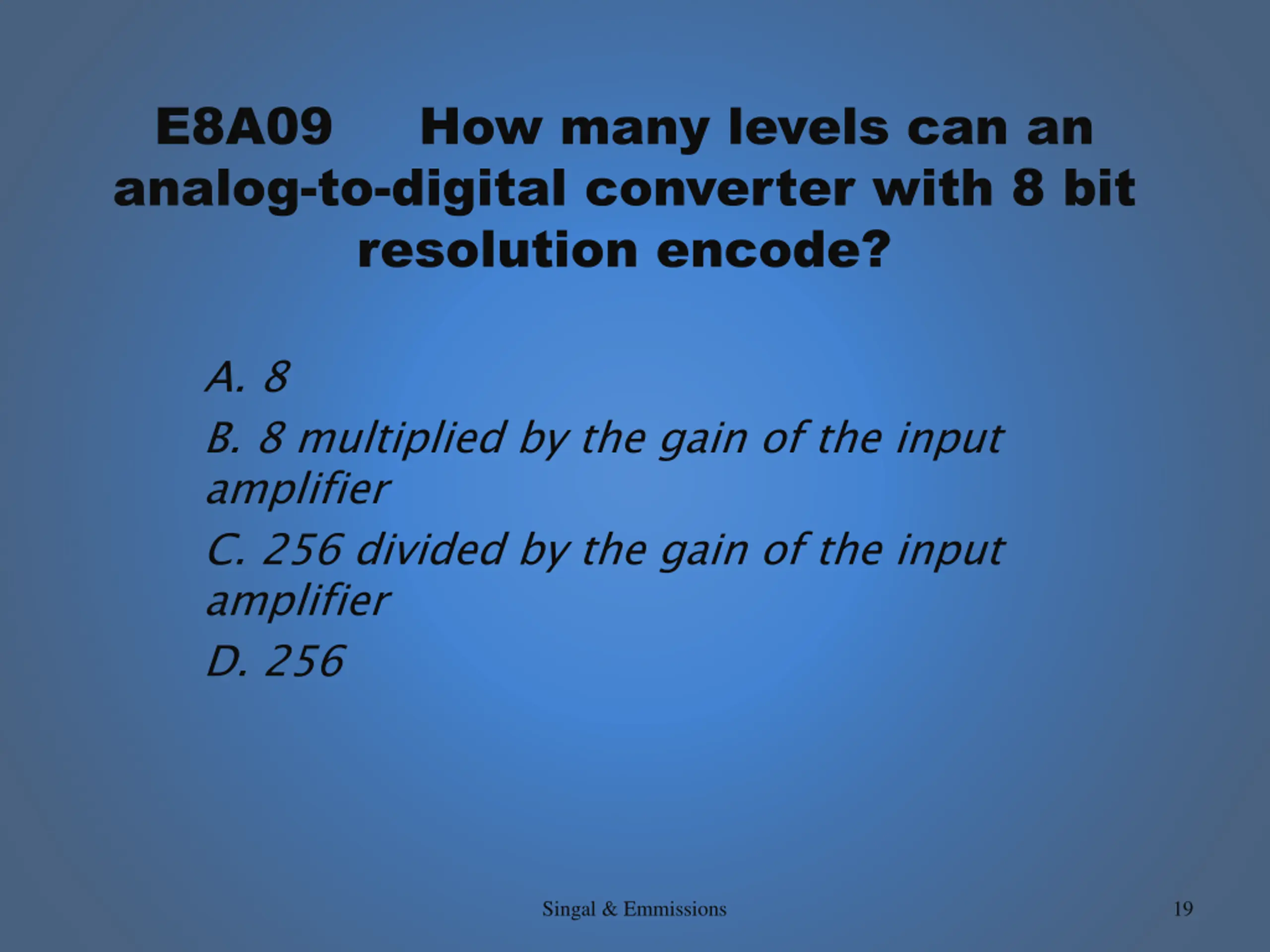 E8A09 How many levels can an analog-to-digital converter with 8 bit resolution encode?

A. 8

B. 8 multiplied by the gain of the input amplifier

C. 256 divided by the gain of the input amplifier

D. 256

Singal & Emmissions

19